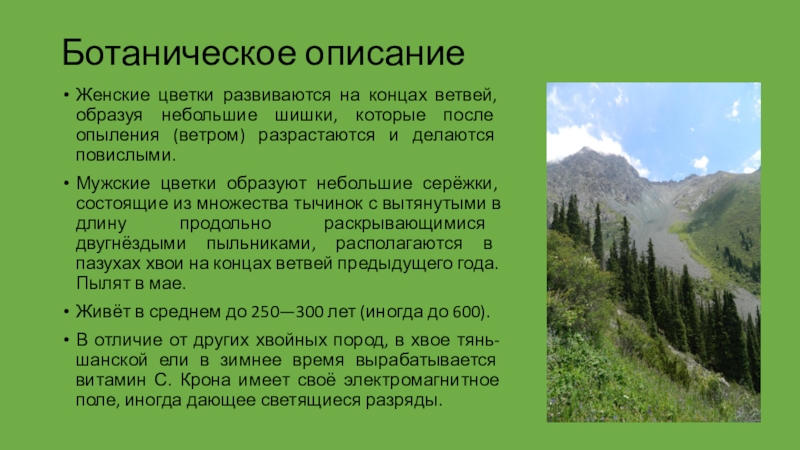 Ботаническое описание

• Женские цветки развиваются на концах ветвей, образуя небольшие шишки, которые после опыления (ветром) разрастаются и делаются повислыми.

• Мужские цветки образуют небольшие серёжки, состоящие из множества тычинок с вытянутыми в длину продольно раскрывающимися двугнёздыми пыльниками, располагаются в пазухах хвои на концах ветвей предыдущего года. Пылят в мае.

• Живёт в среднем до 250—300 лет (иногда до 600).

• В отличие от других хвойных пород, в хвое тянь-шанской ели в зимнее время вырабатывается витамин С. Крона имеет своё электромагнитное поле, иногда дающее светящиеся разряды.